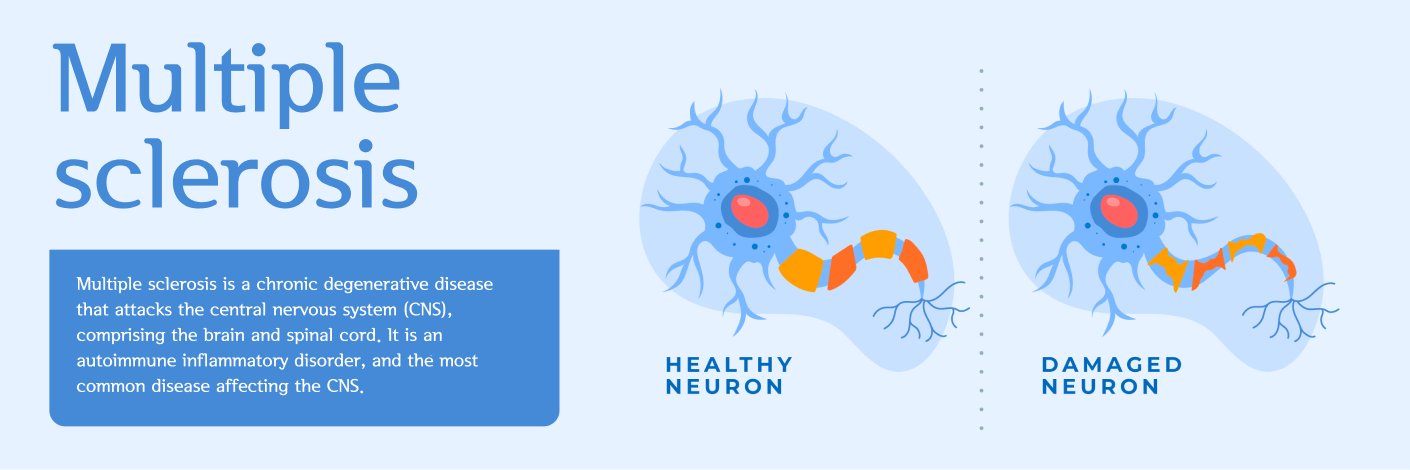 Multiple sclerosis

Multiple sclerosis is a chronic degenerative disease that attacks the central nervous system (CNS), comprising the brain and spinal cord. It is an autoimmune inflammatory disorder, and the most common disease affecting the CNS.

HEALTHY NEURON

DAMAGED NEURON